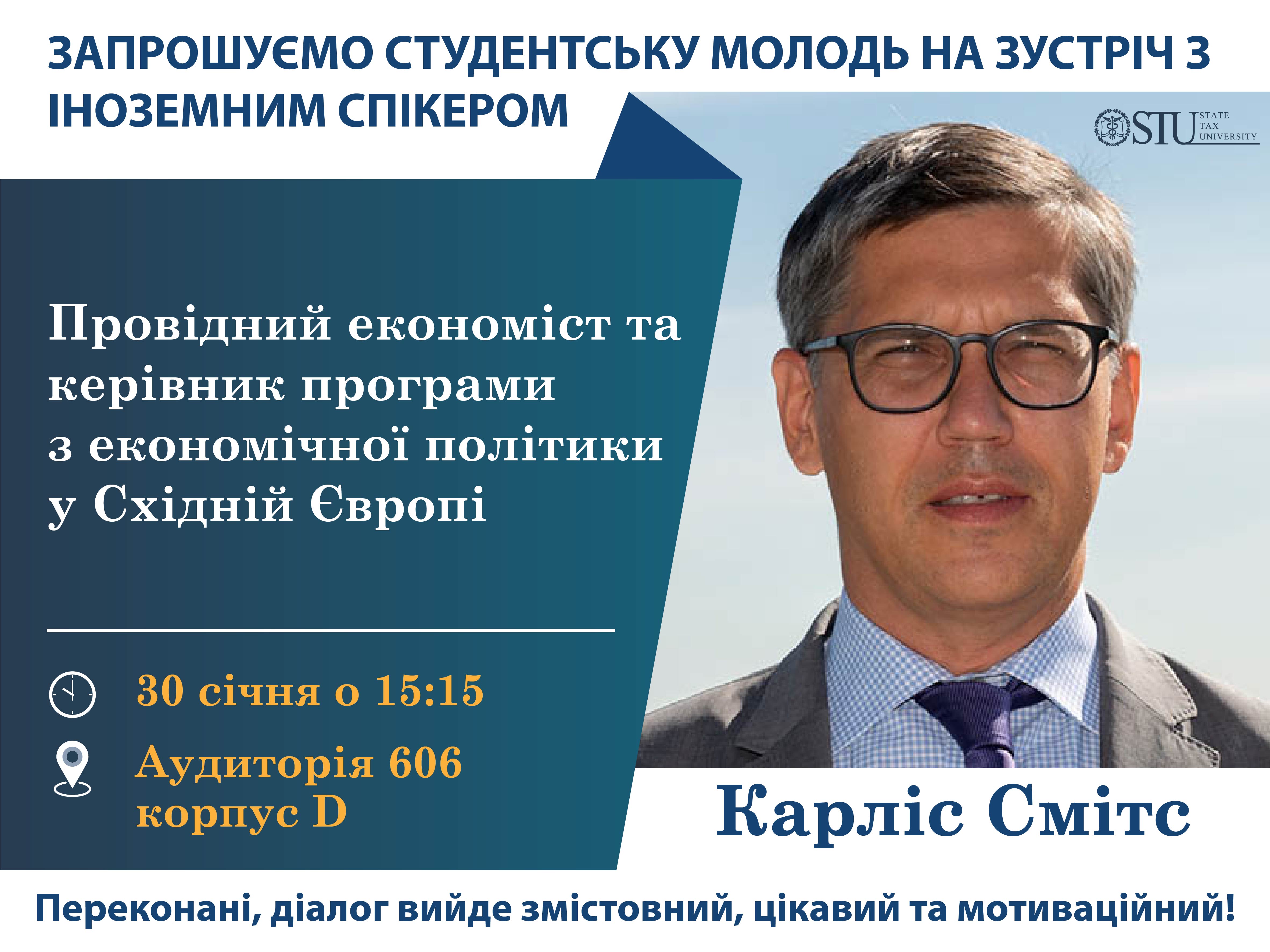 ЗАПРОШУЄМО СТУДЕНТСЬКУ МОЛОДЬ НА ЗУСТРІЧ З ІНОЗЕМНИМ СПІКЕРОМ

STU STATE TAX UNIVERSITY

Провідний економіст та керівник програми з економічної політики у Східній Європі

30 січня о 15:15

Аудиторія 606 корпус D

Карліс Смітс

Переконані, діалог вийде змістовний, цікавий та мотиваційний!